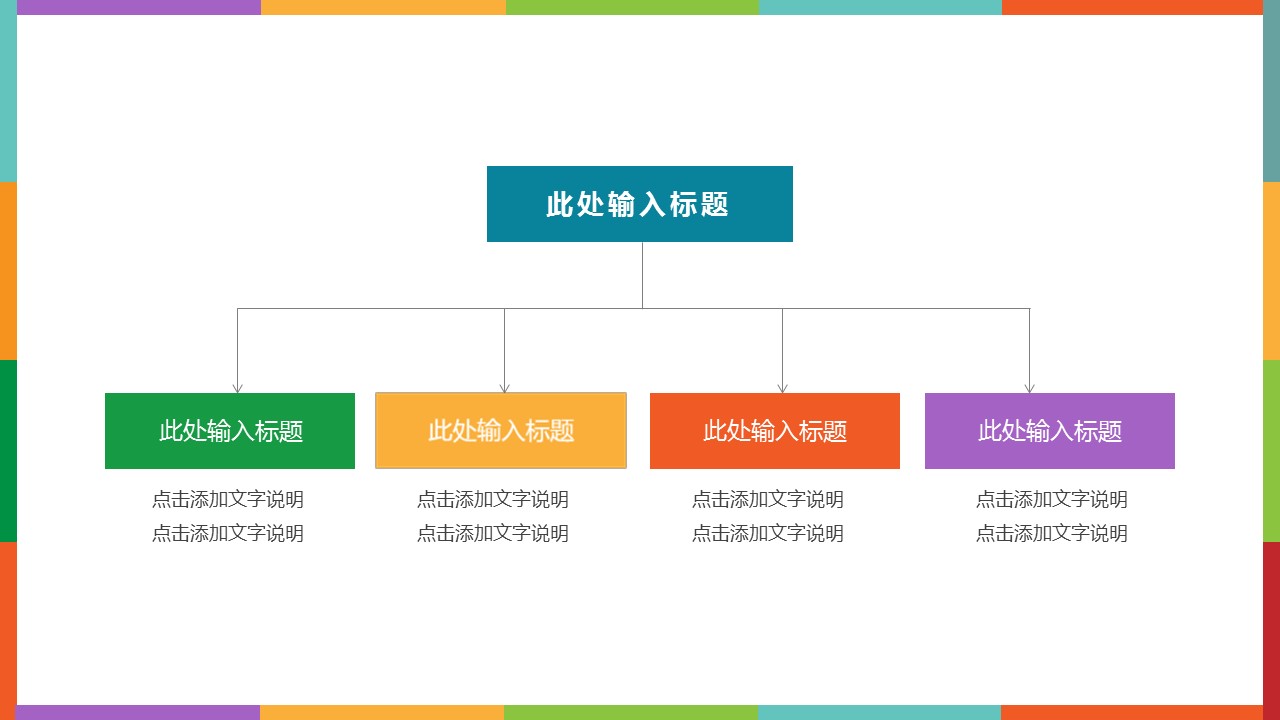 此处输入标题

此处输入标题

点击添加文字说明
点击添加文字说明

此处输入标题

点击添加文字说明
点击添加文字说明

此处输入标题

点击添加文字说明
点击添加文字说明

此处输入标题

点击添加文字说明
点击添加文字说明